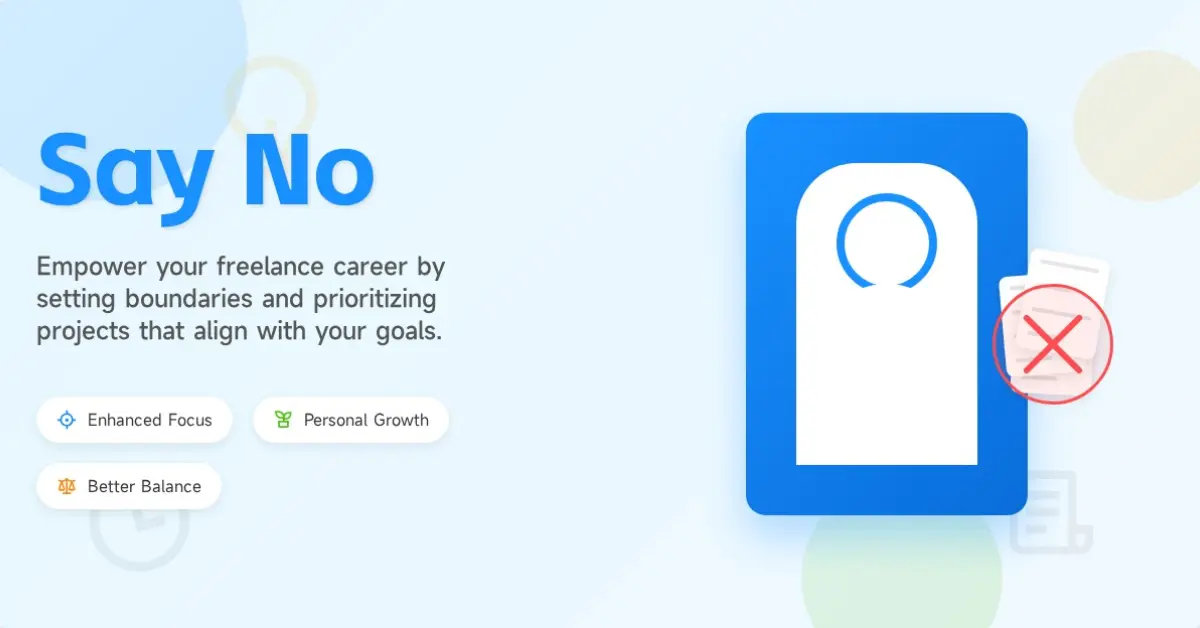 Say No

Empower your freelance career by setting boundaries and prioritizing projects that align with your goals.

Enhanced Focus

Personal Growth

Better Balance